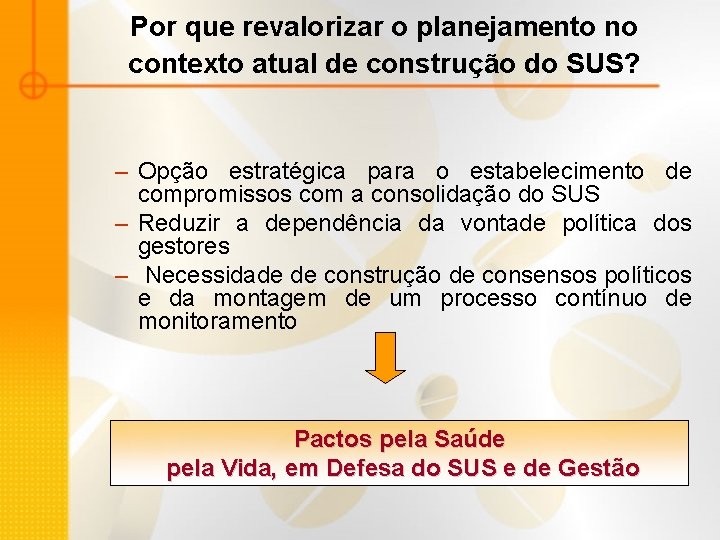 Por que revalorizar o planejamento no contexto atual de construção do SUS?

– Opção estratégica para o estabelecimento de compromissos com a consolidação do SUS
– Reduzir a dependência da vontade política dos gestores
– Necessidade de construção de consensos políticos e da montagem de um processo contínuo de monitoramento

Pactos pela Saúde
pela Vida, em Defesa do SUS e de Gestão